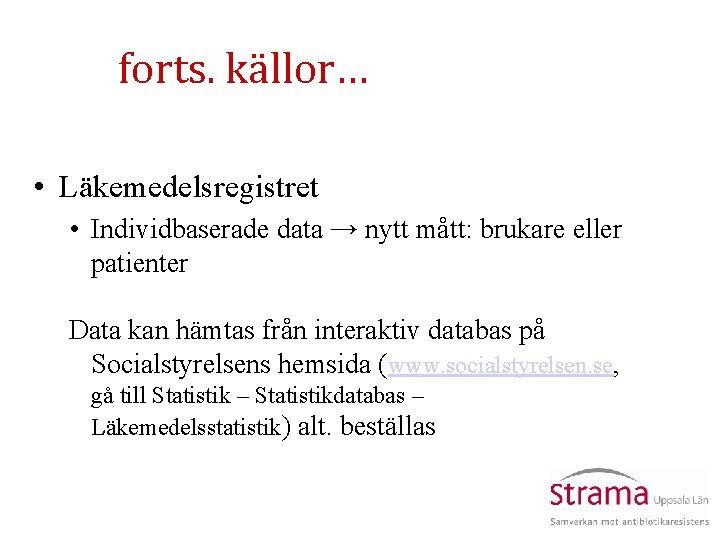 forts. källor…

• Läkemedelsregistret

• Individbaserade data → nytt mått: brukare eller patienter

Data kan hämtas från interaktiv databas på Socialstyrelsens hemsida (www.socialstyrelsen.se, gå till Statistik – Statistikdatabas – Läkemedelsstatistik) alt. beställas

Strama Uppsala Län
Samverkan mot antibiotikaresistens